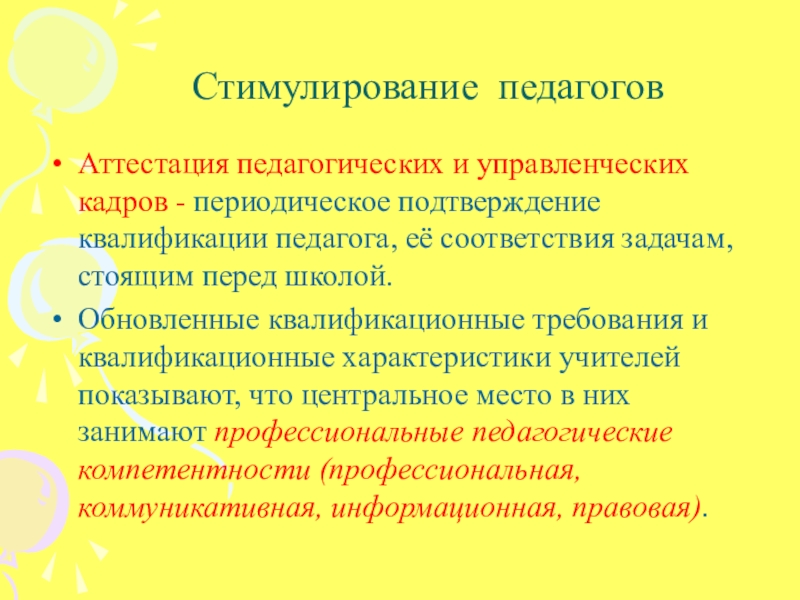 Стимулирование педагогов

• Аттестация педагогических и управленческих кадров - периодическое подтверждение квалификации педагога, её соответствия задачам, стоящим перед школой.

• Обновленные квалификационные требования и квалификационные характеристики учителей показывают, что центральное место в них занимают профессиональные педагогические компетентности (профессиональная, коммуникативная, информационная, правовая).